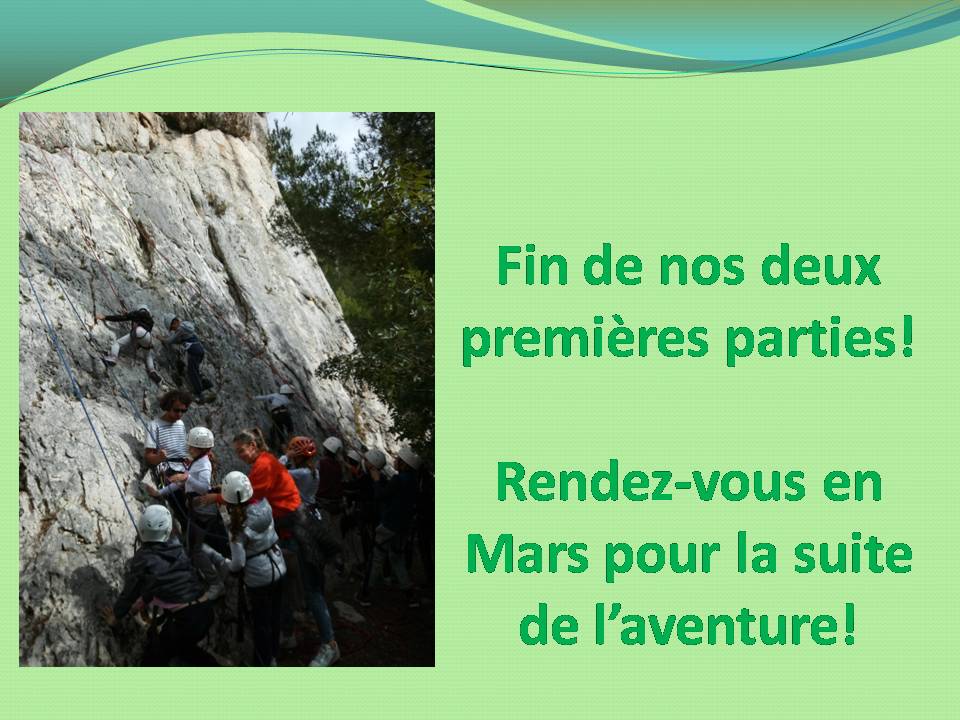 Fin de nos deux premières parties!

Rendez-vous en Mars pour la suite de l’aventure!